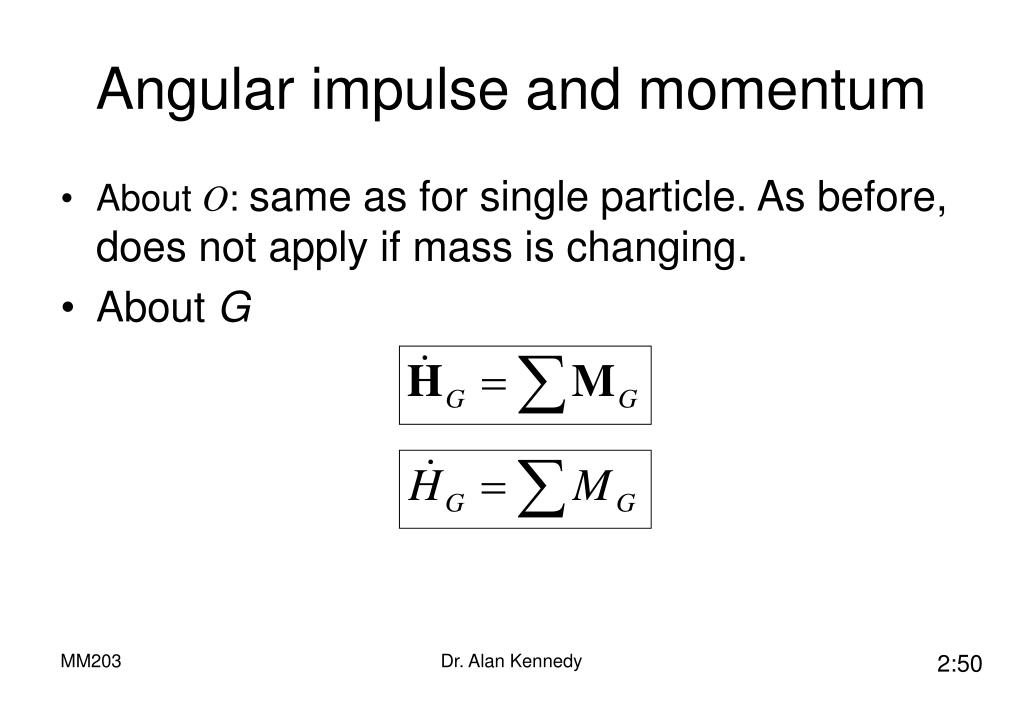 Angular impulse and momentum

• About $O$: same as for single particle. As before, does not apply if mass is changing.

• About $G$

$\dot{\mathbf{H}}_G = \sum \mathbf{M}_G$

$\dot{H}_G = \sum M_G$

MM203

Dr. Alan Kennedy

2:50